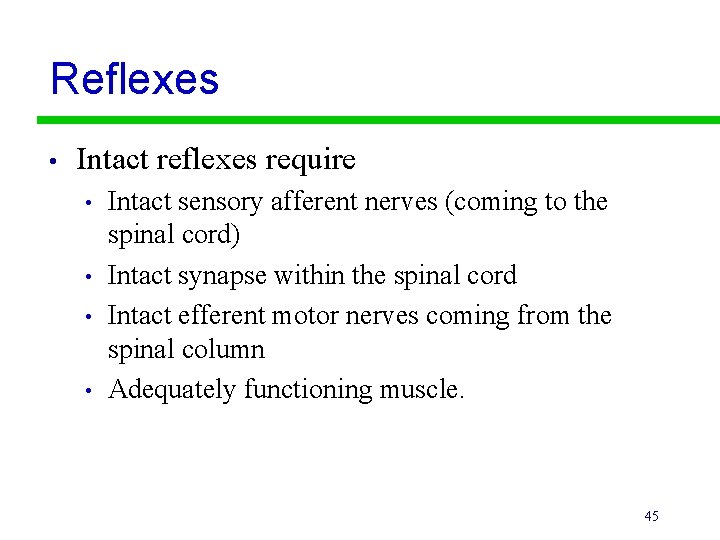 Reflexes

• Intact reflexes require
  • Intact sensory afferent nerves (coming to the spinal cord)
  • Intact synapse within the spinal cord
  • Intact efferent motor nerves coming from the spinal column
  • Adequately functioning muscle.

45